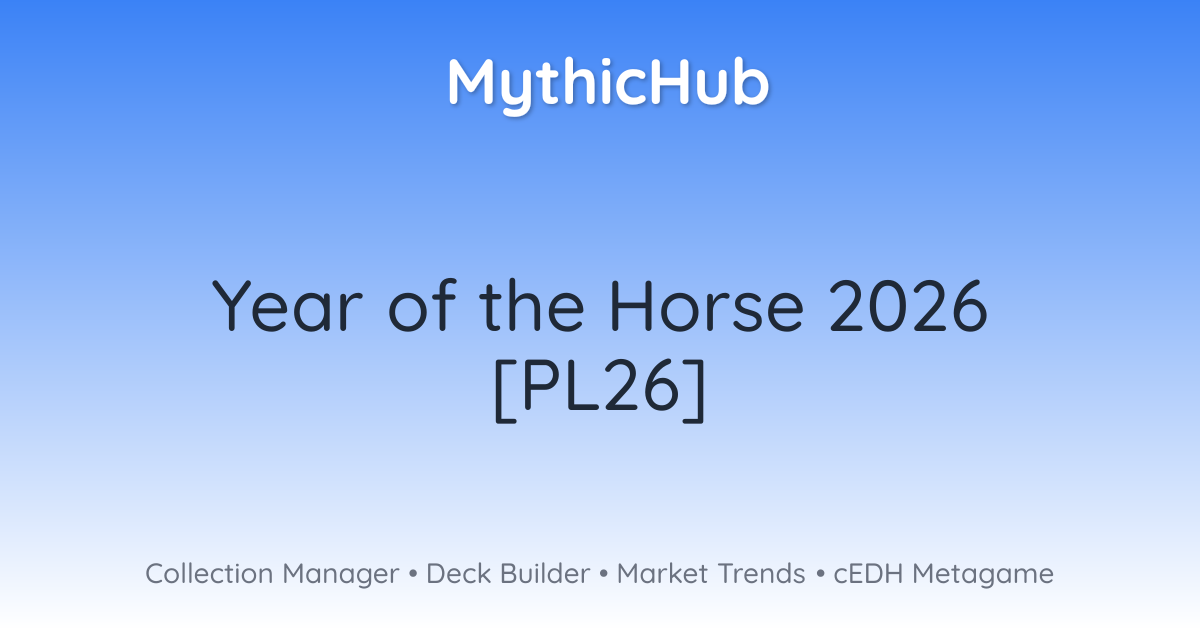 MythicHub

Year of the Horse 2026 [PL26]

Collection Manager • Deck Builder • Market Trends • cEDH Metagame